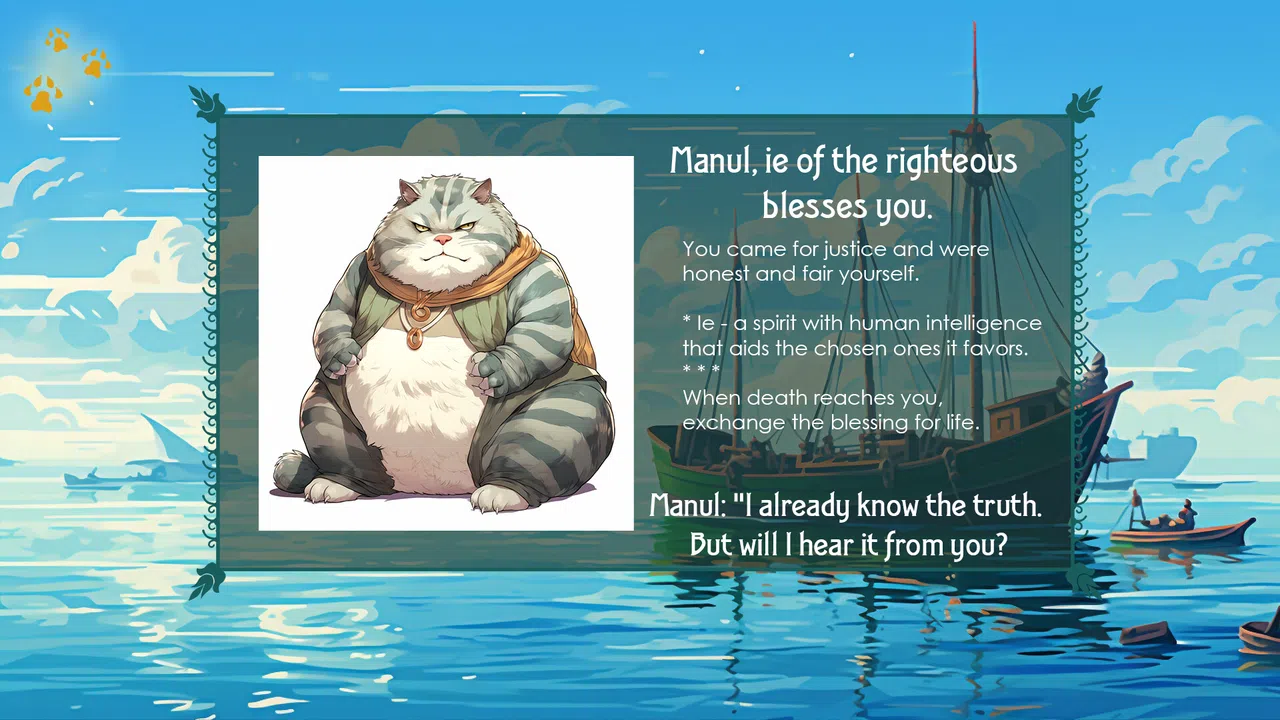 Manul, ie of the righteous blesses you.

You came for justice and were honest and fair yourself.

* Ie - a spirit with human intelligence that aids the chosen ones it favors.
* * *
When death reaches you, exchange the blessing for life.

Manul: "I already know the truth. But will I hear it from you?